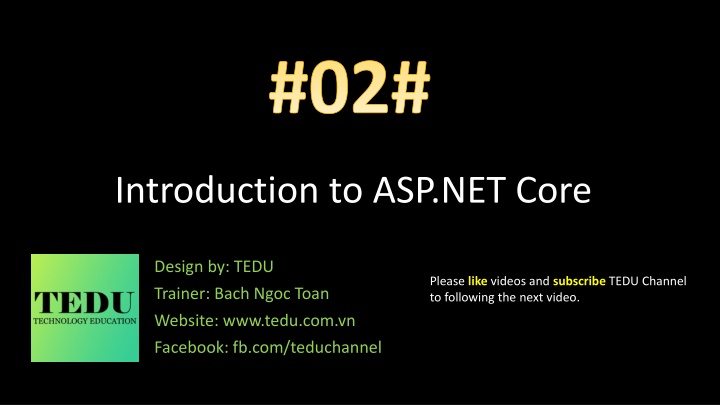 #02#

Introduction to ASP.NET Core

TEDU
TECHNOLOGY EDUCATION

Design by: TEDU
Trainer: Bach Ngoc Toan
Website: www.tedu.com.vn
Facebook: fb.com/teduchannel

Please like videos and subscribe TEDU Channel to following the next video.